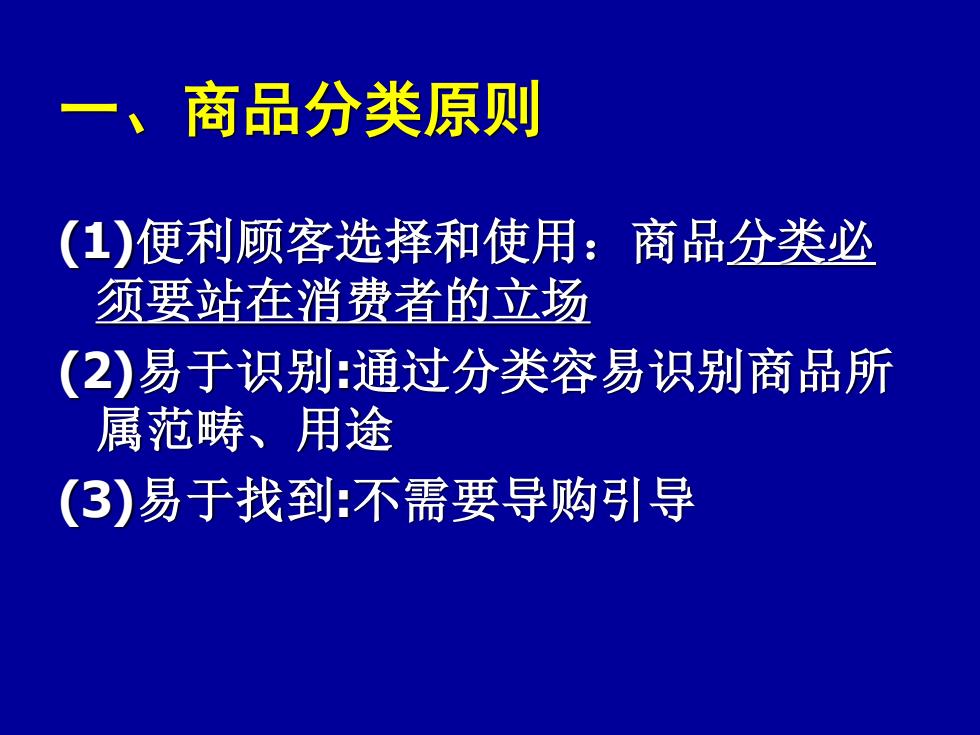 一、商品分类原则

(1)便利顾客选择和使用：商品分类必须要站在消费者的立场

(2)易于识别:通过分类容易识别商品所属范畴、用途

(3)易于找到:不需要导购引导